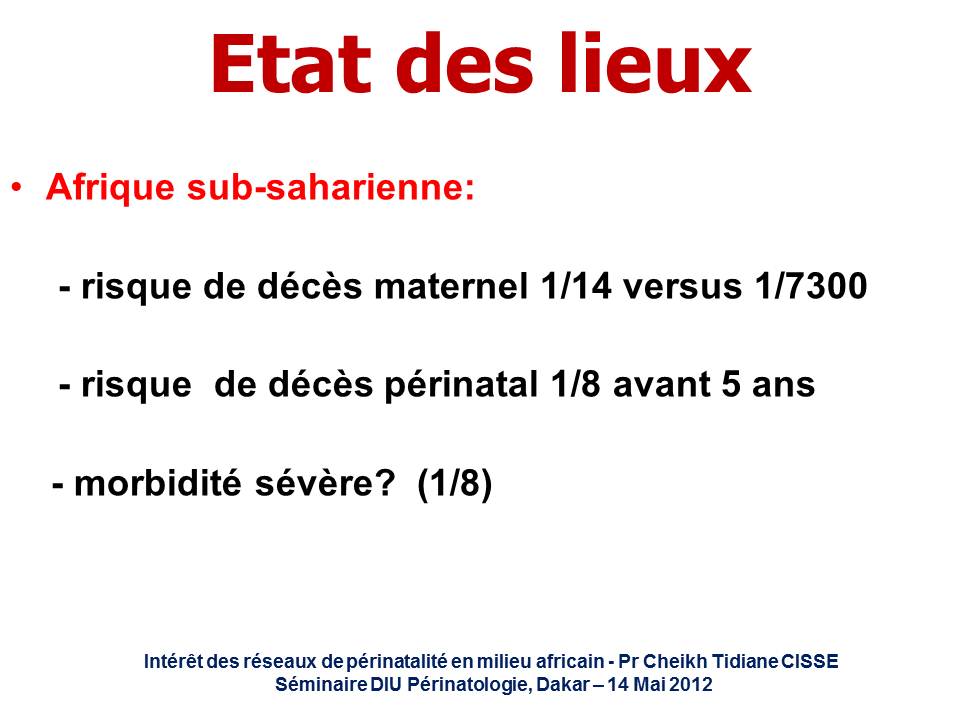 Etat des lieux

• Afrique sub-saharienne:

- risque de décès maternel 1/14 versus 1/7300

- risque de décès périnatal 1/8 avant 5 ans

- morbidité sévère? (1/8)

Intérêt des réseaux de périnatalité en milieu africain - Pr Cheikh Tidiane CISSE
Séminaire DIU Périnatologie, Dakar – 14 Mai 2012